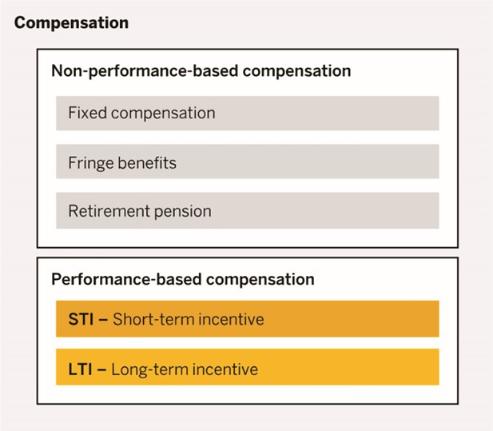 Compensation

Non-performance-based compensation

Fixed compensation

Fringe benefits

Retirement pension

Performance-based compensation

STI – Short-term incentive

LTI – Long-term incentive